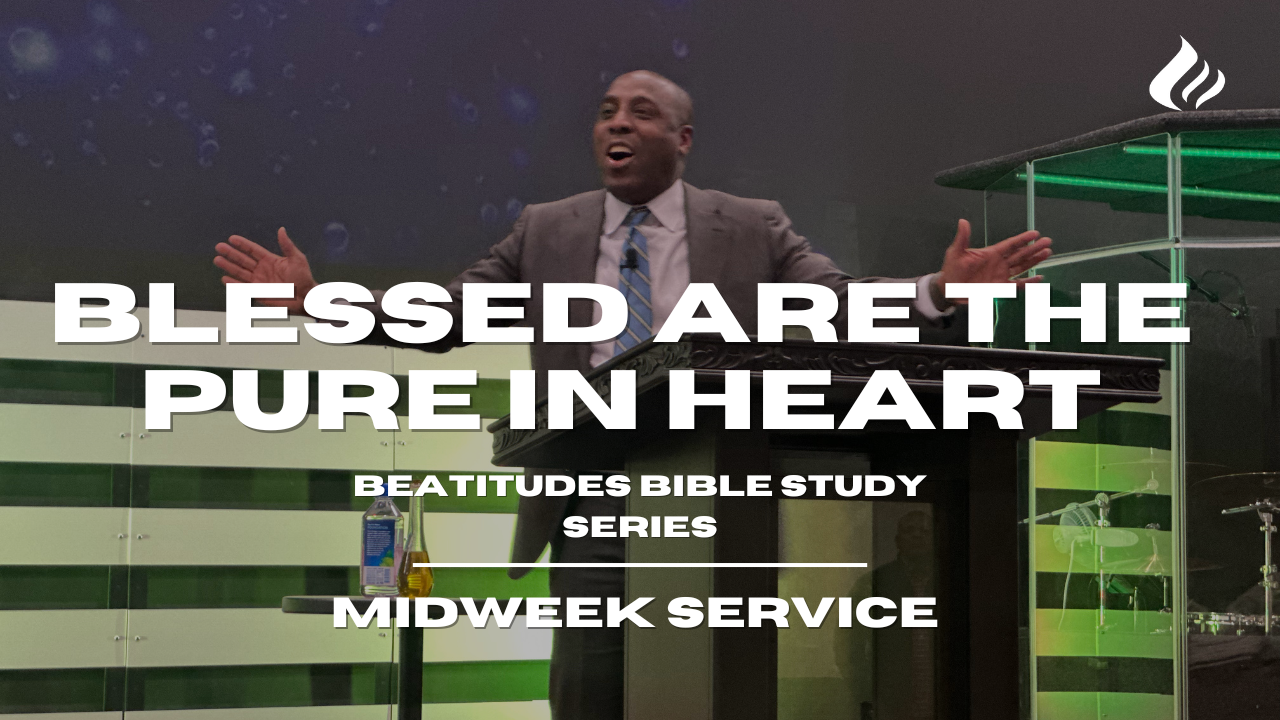 BLESSED ARE THE PURE IN HEART

BEATITUDES BIBLE STUDY SERIES

MIDWEEK SERVICE